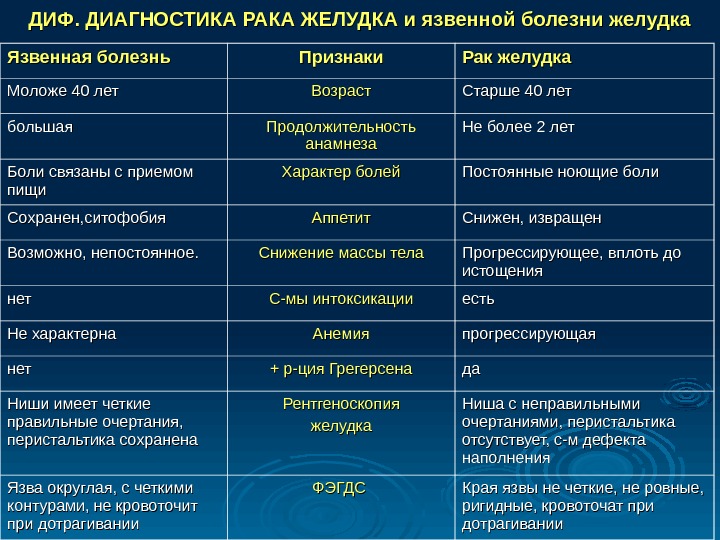 ДИФ. ДИАГНОСТИКА РАКА ЖЕЛУДКА и язвенной болезни желудка

| Язвенная болезнь | Признаки | Рак желудка |
|---|---|---|
| Моложе 40 лет | Возраст | Старше 40 лет |
| большая | Продолжительность анамнеза | Не более 2 лет |
| Боли связаны с приемом пищи | Характер болей | Постоянные ноющие боли |
| Сохранен,ситофобия | Аппетит | Снижен, извращен |
| Возможно, непостоянное. | Снижение массы тела | Прогрессирующее, вплоть до истощения |
| нет | С-мы интоксикации | есть |
| Не характерна | Анемия | прогрессирующая |
| нет | + р-ция Грегерсена | да |
| Ниши имеет четкие правильные очертания, перистальтика сохранена | Рентгеноскопия желудка | Ниша с неправильными очертаниями, перистальтика отсутствует, с-м дефекта наполнения |
| Язва округлая, с четкими контурами, не кровоточит при дотрагивании | ФЭГДС | Края язвы не четкие, не ровные, ригидные, кровоточат при дотрагивании |